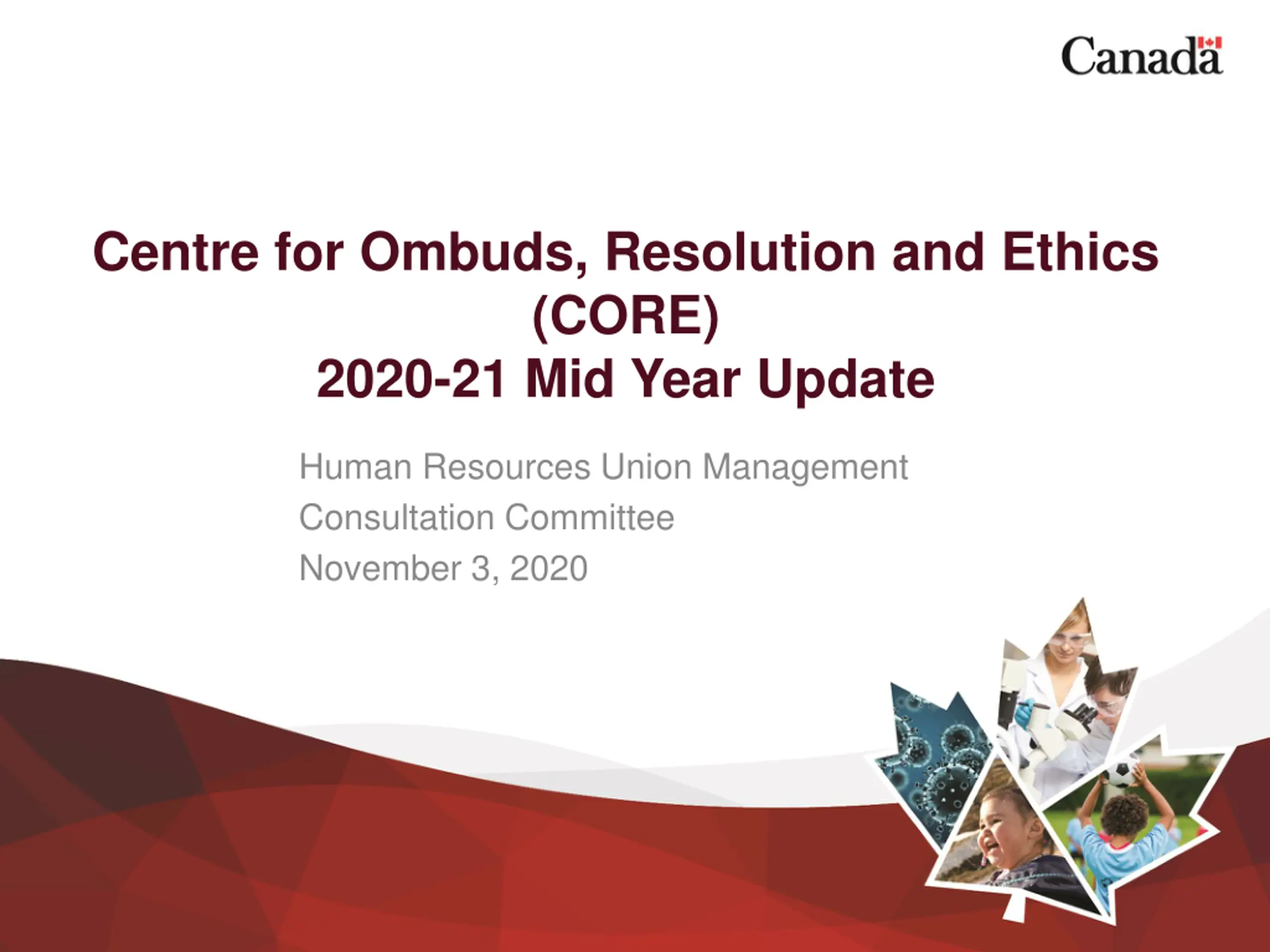 Canada

Centre for Ombuds, Resolution and Ethics (CORE)
2020-21 Mid Year Update

Human Resources Union Management Consultation Committee
November 3, 2020